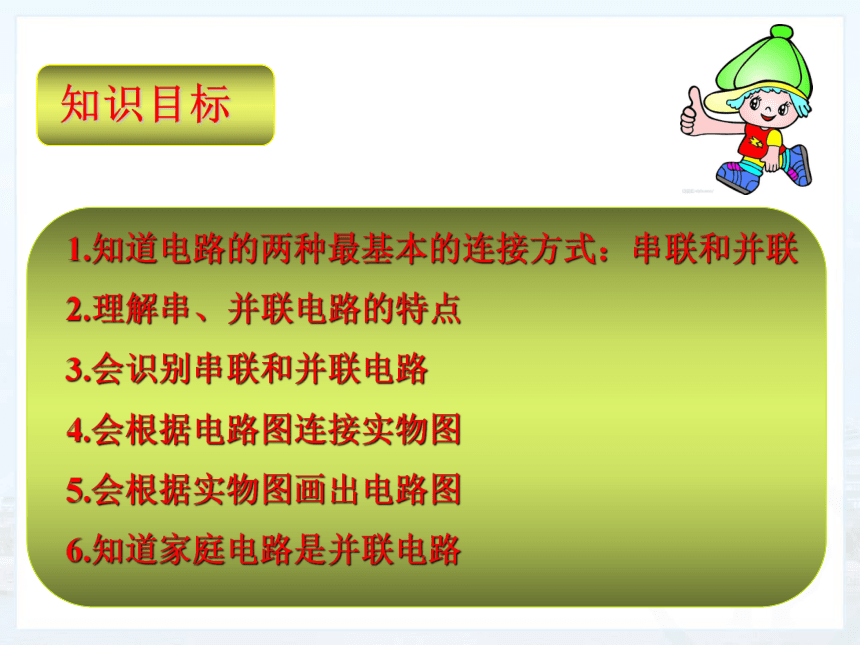 知识目标

1.知道电路的两种最基本的连接方式：串联和并联

2.理解串、并联电路的特点

3.会识别串联和并联电路

4.会根据电路图连接实物图

5.会根据实物图画出电路图

6.知道家庭电路是并联电路